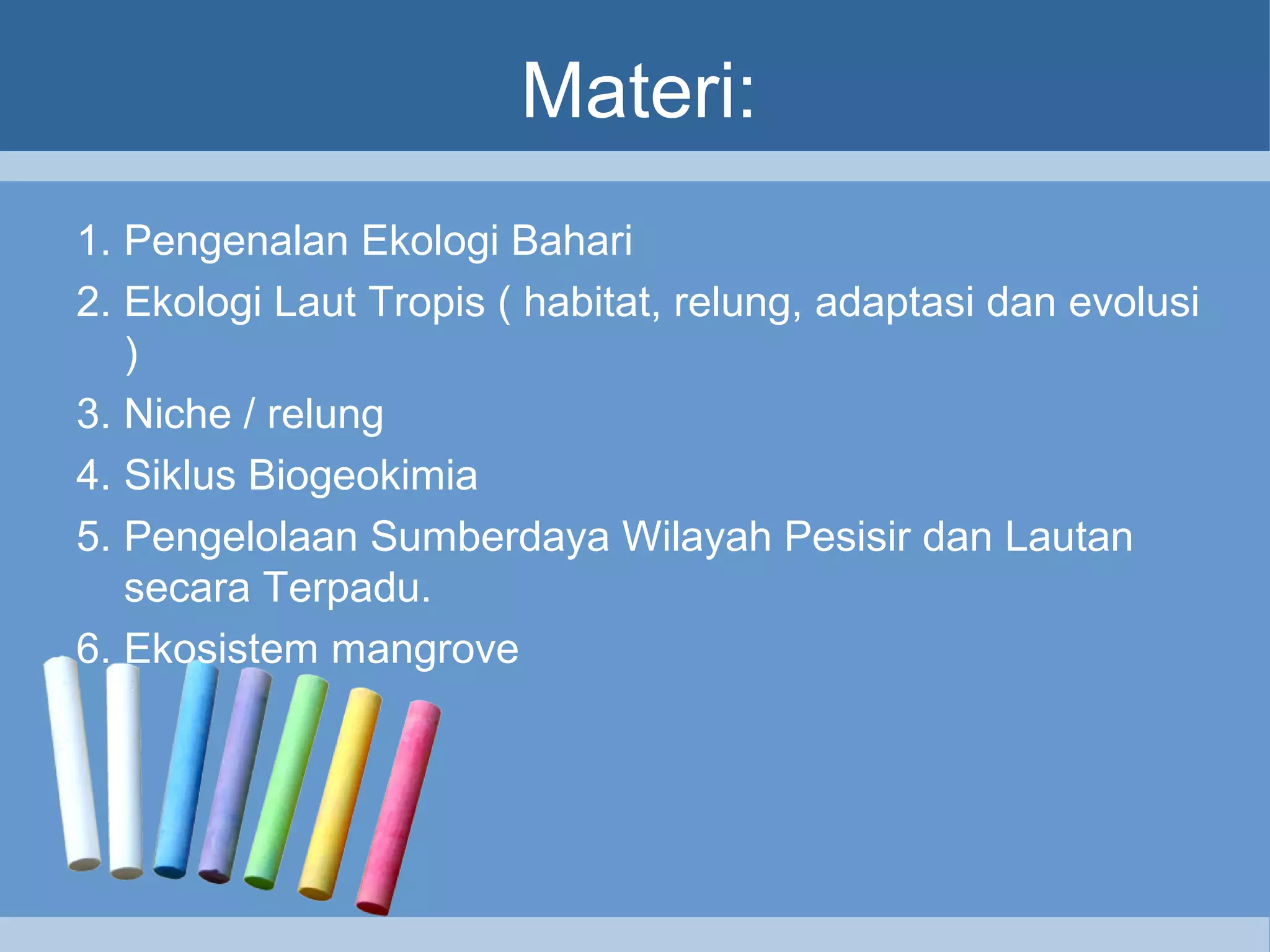 Materi:

1. Pengenalan Ekologi Bahari
2. Ekologi Laut Tropis ( habitat, relung, adaptasi dan evolusi )
3. Niche / relung
4. Siklus Biogeokimia
5. Pengelolaan Sumberdaya Wilayah Pesisir dan Lautan secara Terpadu.
6. Ekosistem mangrove